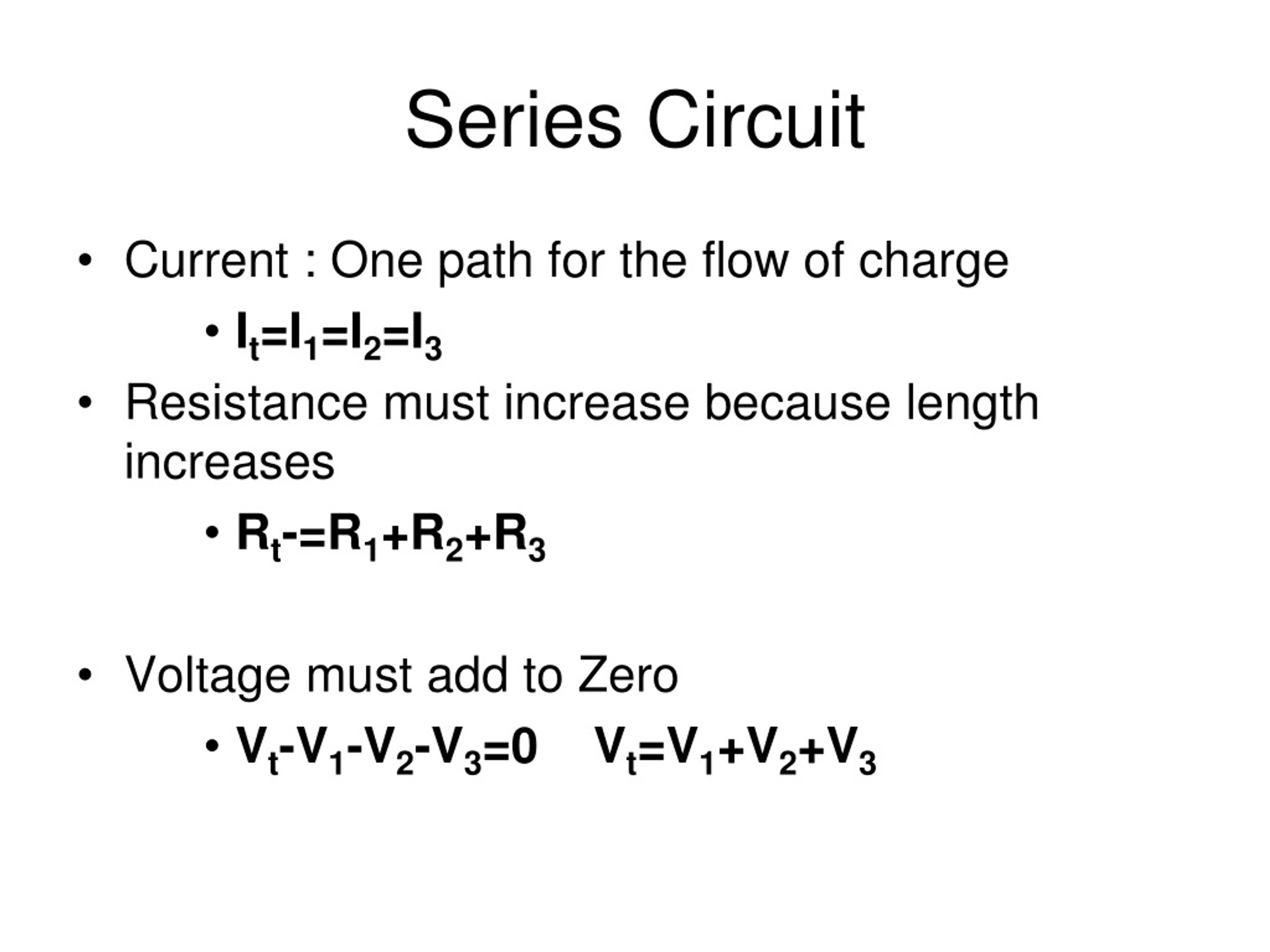 Series Circuit

• Current : One path for the flow of charge

• $I_t=I_1=I_2=I_3$

• Resistance must increase because length increases

• $R_t-=R_1+R_2+R_3$

• Voltage must add to Zero

• $V_t-V_1-V_2-V_3=0$   $V_t=V_1+V_2+V_3$